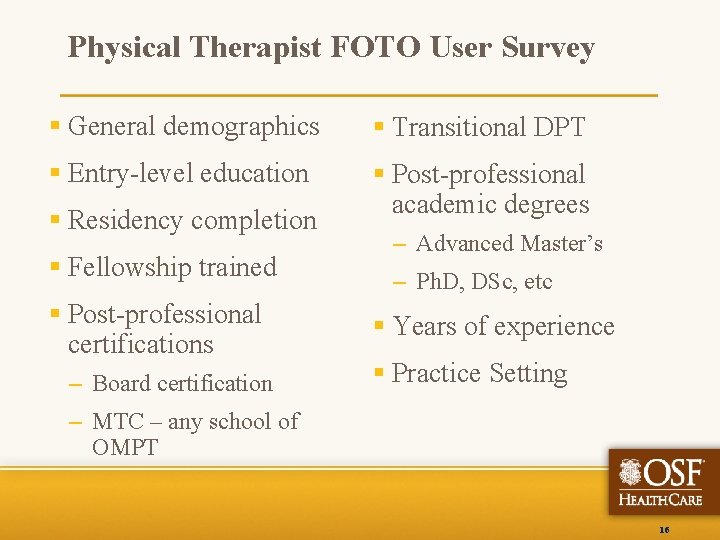 Physical Therapist FOTO User Survey

▪ General demographics
▪ Entry-level education
▪ Residency completion
▪ Fellowship trained
▪ Post-professional certifications
– Board certification
– MTC – any school of OMPT

▪ Transitional DPT
▪ Post-professional academic degrees
– Advanced Master's
– PhD, DSc, etc
▪ Years of experience
▪ Practice Setting

OSF HEALTHCARE

16